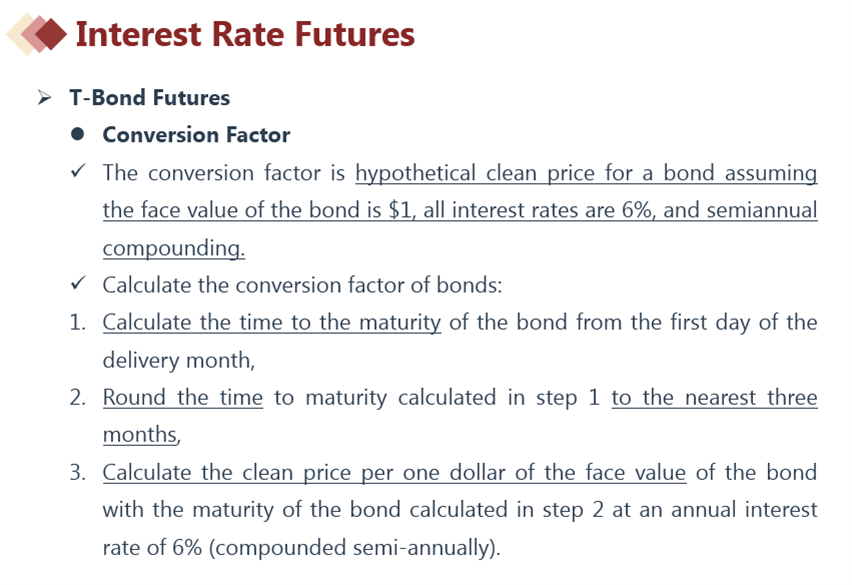 Interest Rate Futures

➢ T-Bond Futures

● Conversion Factor

✓ The conversion factor is hypothetical clean price for a bond assuming the face value of the bond is \$1, all interest rates are 6%, and semiannual compounding.

✓ Calculate the conversion factor of bonds:

1. Calculate the time to the maturity of the bond from the first day of the delivery month,

2. Round the time to maturity calculated in step 1 to the nearest three months,

3. Calculate the clean price per one dollar of the face value of the bond with the maturity of the bond calculated in step 2 at an annual interest rate of 6% (compounded semi-annually).